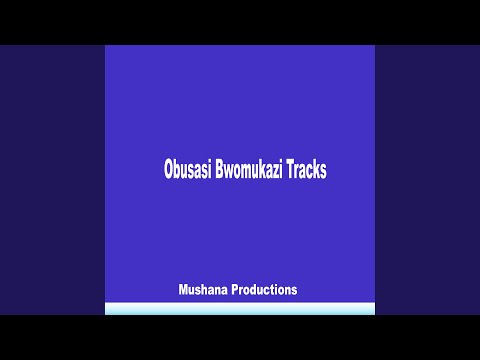 Obusasi Bwomukazi Tracks

Mushana Productions